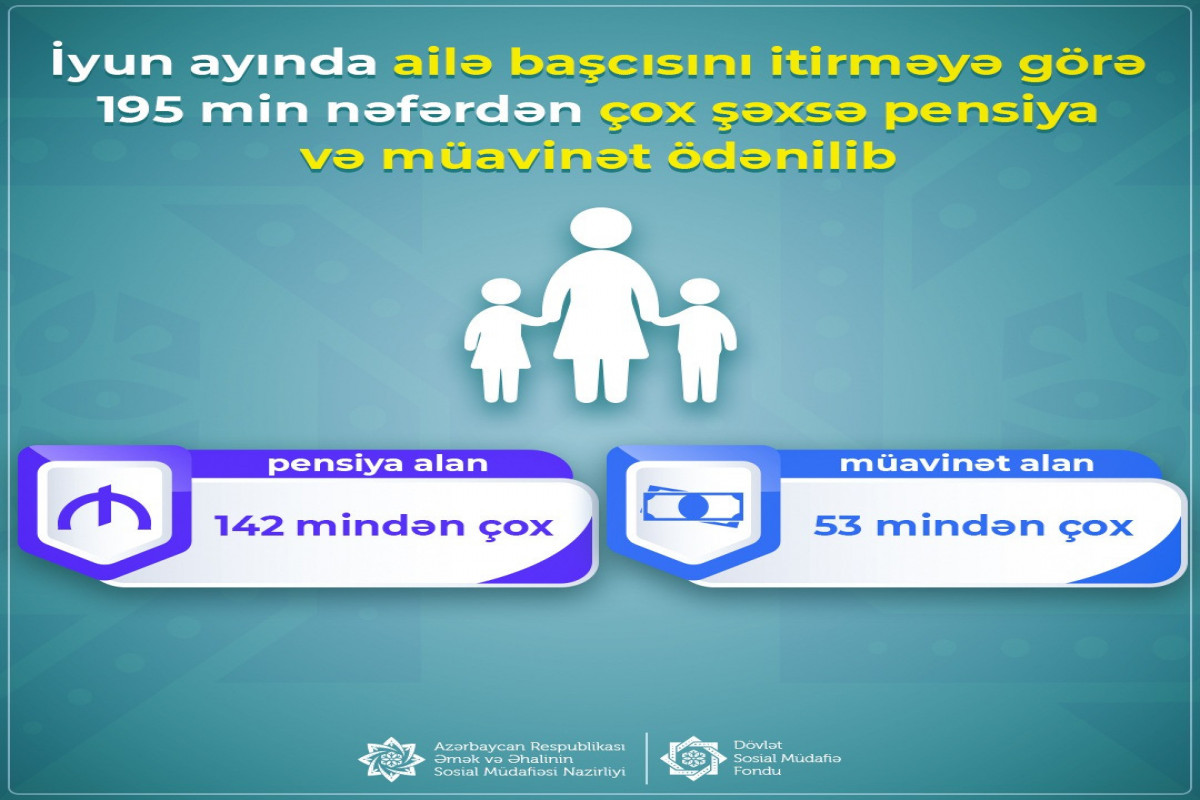 İyun ayında ailə başçısını itirməyə görə 195 min nəfərdən çox şəxsə pensiya və müavinət ödənilib

pensiya alan

142 mindən çox

müavinət alan

53 mindən çox

Azərbaycan Respublikası Əmək və Əhalinin Sosial Müdafiəsi Nazirliyi

Dövlət Sosial Müdafiə Fondu